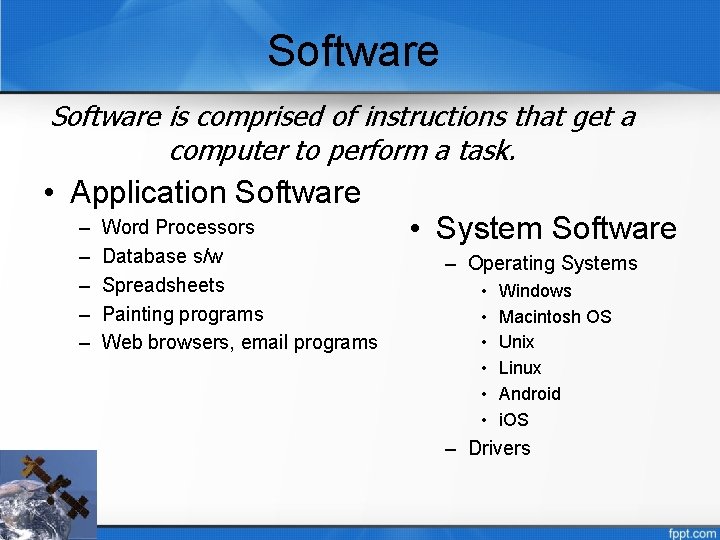 Software

Software is comprised of instructions that get a computer to perform a task.

• Application Software
– Word Processors
– Database s/w
– Spreadsheets
– Painting programs
– Web browsers, email programs

• System Software
– Operating Systems
• Windows
• Macintosh OS
• Unix
• Linux
• Android
• iOS
– Drivers

fppt.com